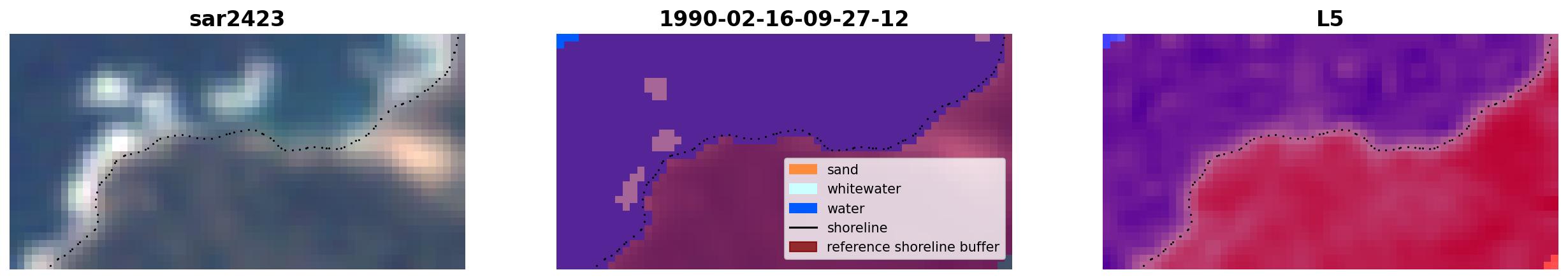 sar2423

1990-02-16-09-27-12

sand
whitewater
water
shoreline
reference shoreline buffer

L5